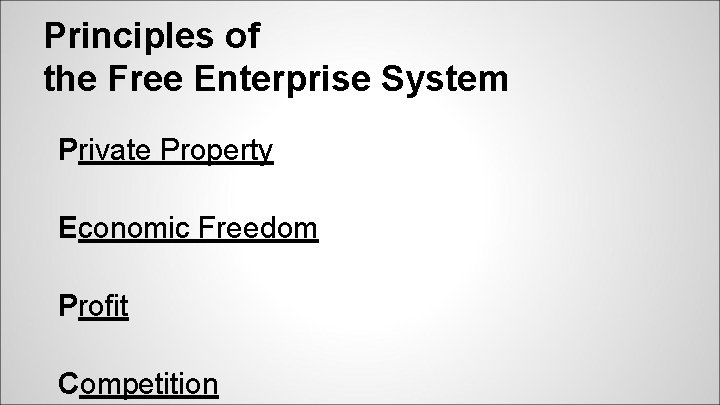 Principles of
the Free Enterprise System

Private Property

Economic Freedom

Profit

Competition